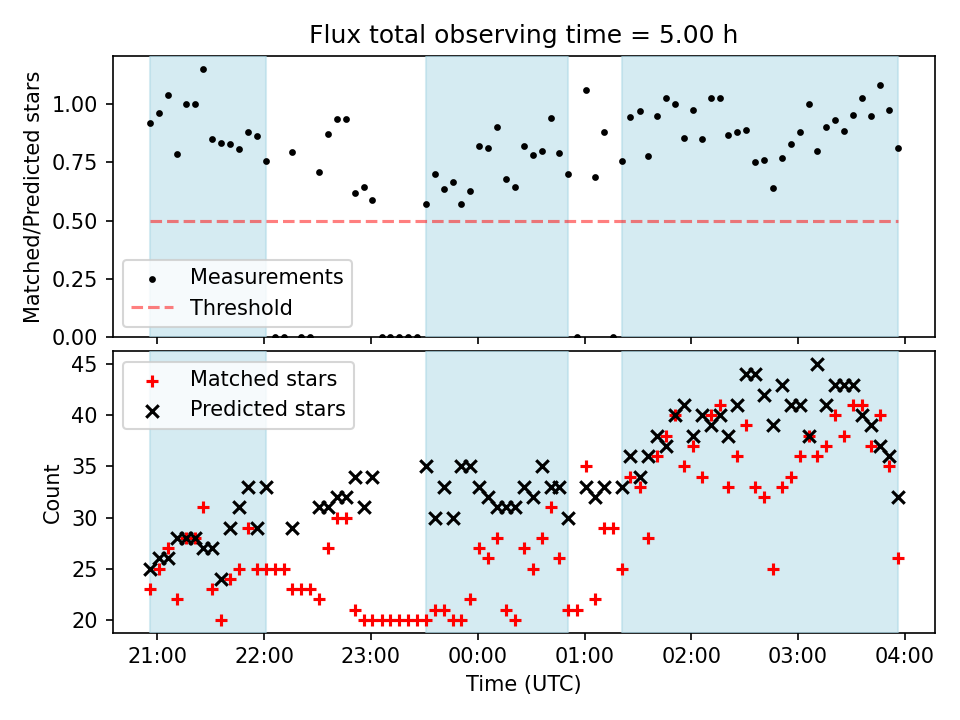 Flux total observing time = 5.00 h

Matched/Predicted stars

1.00
0.75
0.50
0.25
0.00

Measurements
Threshold

Matched stars
Predicted stars

Count

45
40
35
30
25
20

21:00
22:00
23:00
00:00
01:00
02:00
03:00
04:00

Time (UTC)